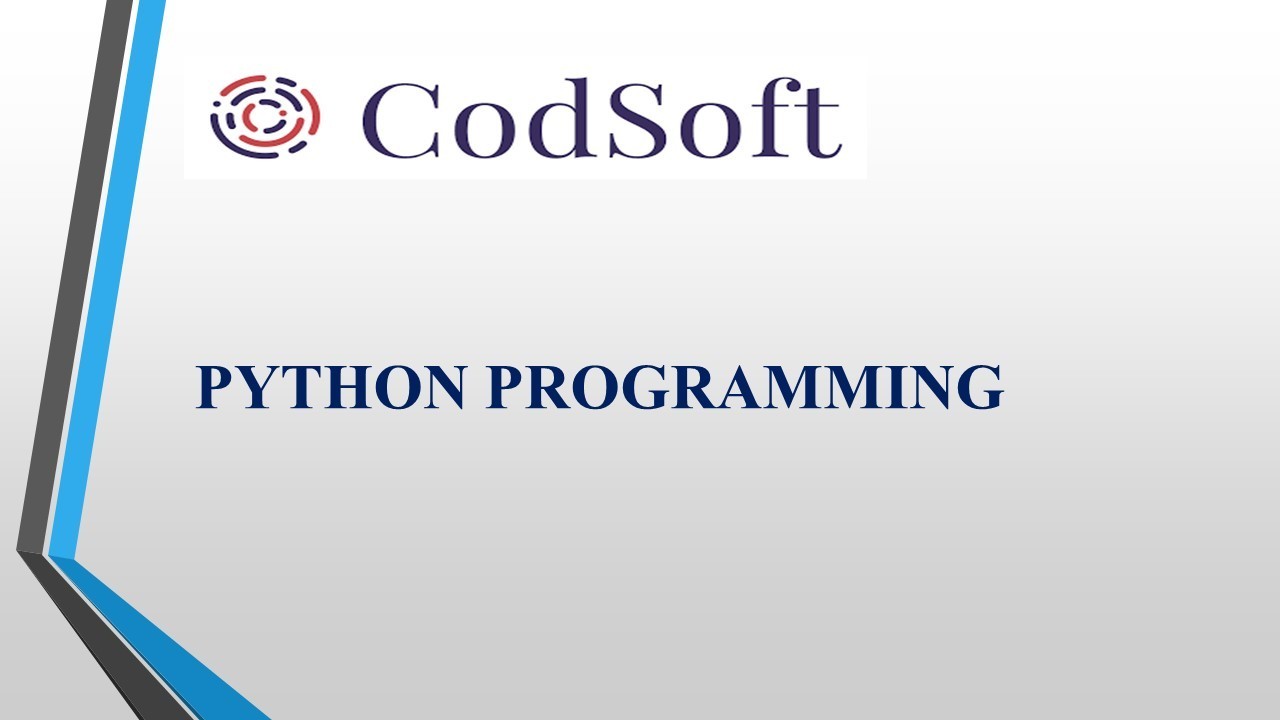 CodSoft

PYTHON PROGRAMMING